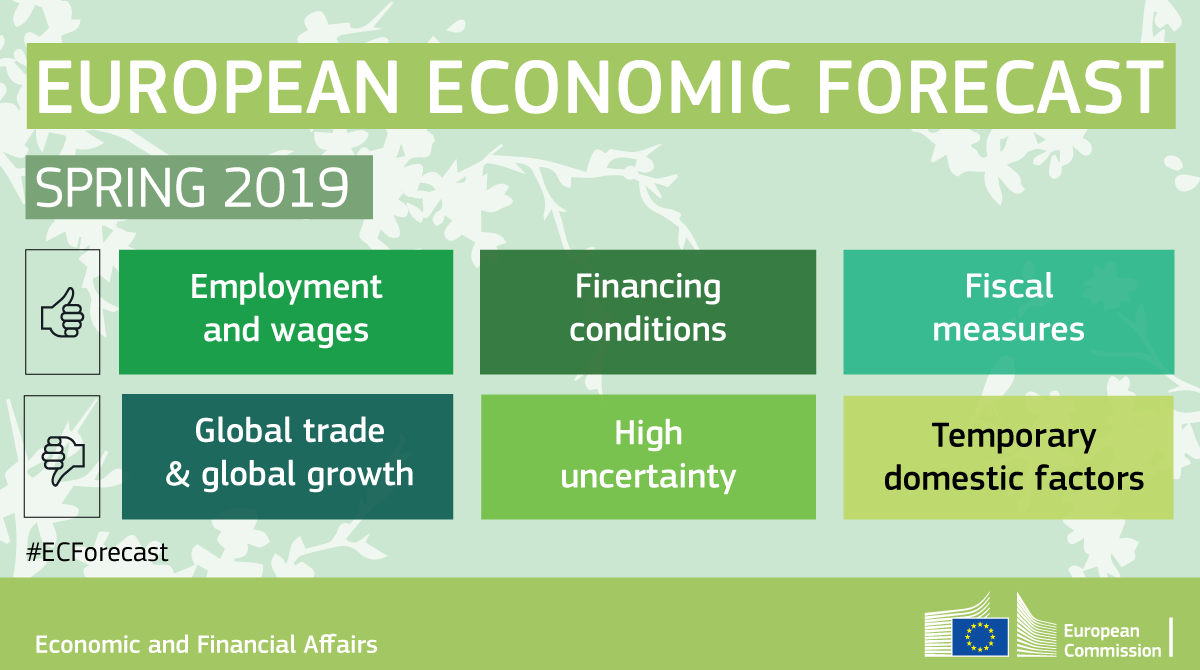 EUROPEAN ECONOMIC FORECAST

SPRING 2019

Employment and wages

Financing conditions

Fiscal measures

Global trade & global growth

High uncertainty

Temporary domestic factors

#ECForecast

Economic and Financial Affairs

European Commission